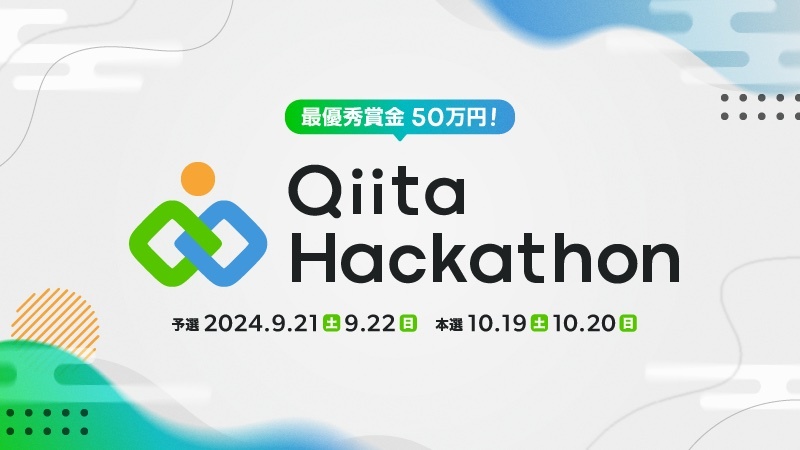 最優秀賞金 50万円!

Qiita Hackathon

予選 2024.9.21 土 9.22 日 本選 10.19 土 10.20 日